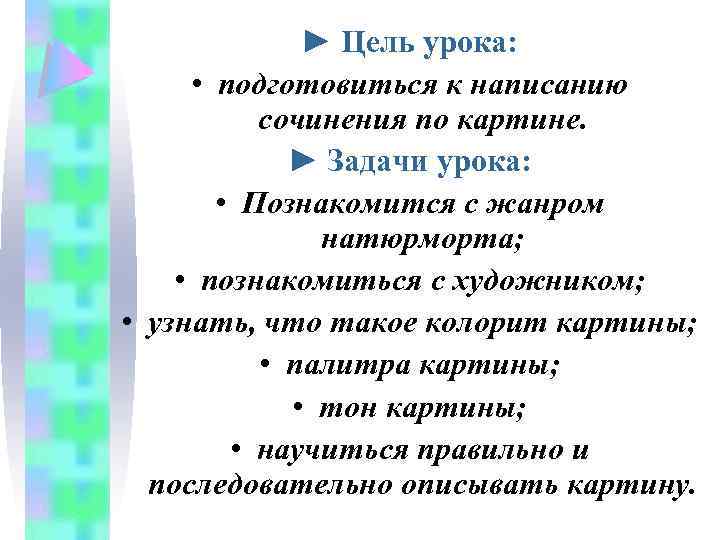 ► Цель урока:

• подготовиться к написанию сочинения по картине.

► Задачи урока:

• Познакомится с жанром натюрморта;

• познакомиться с художником;

• узнать, что такое колорит картины;

• палитра картины;

• тон картины;

• научиться правильно и последовательно описывать картину.